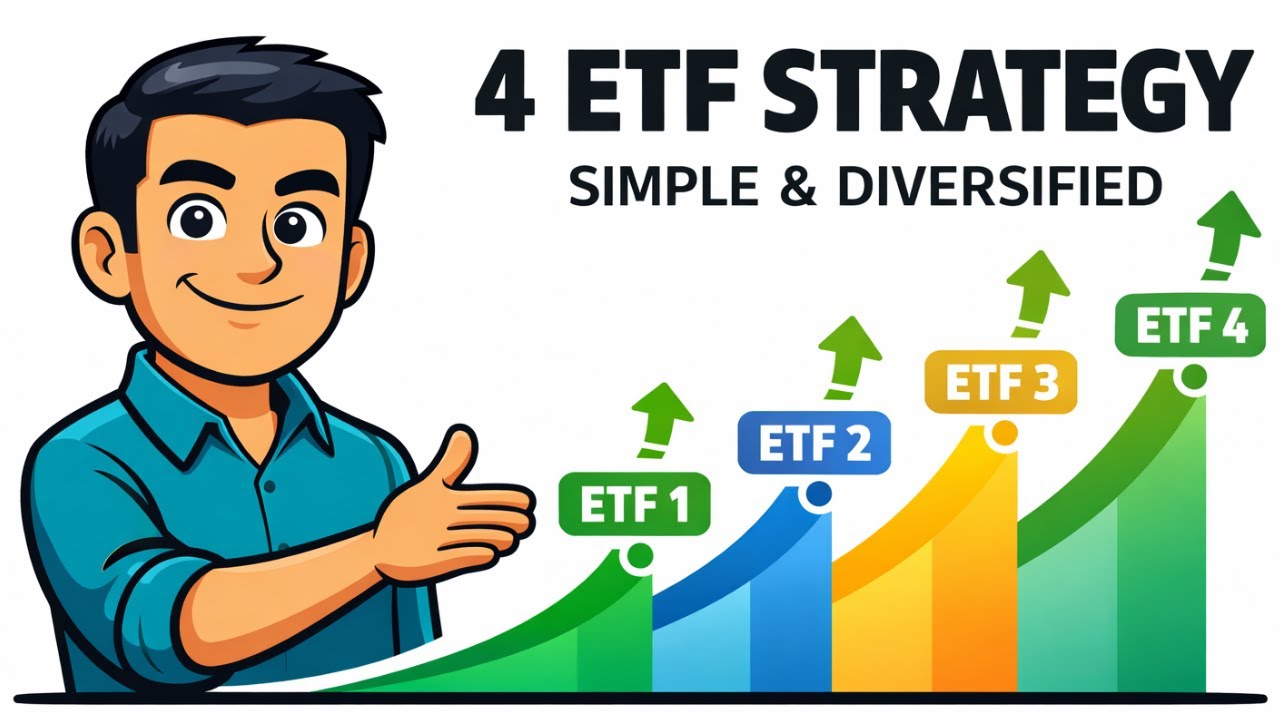 4 ETF STRATEGY
SIMPLE & DIVERSIFIED

ETF 1
ETF 2
ETF 3
ETF 4